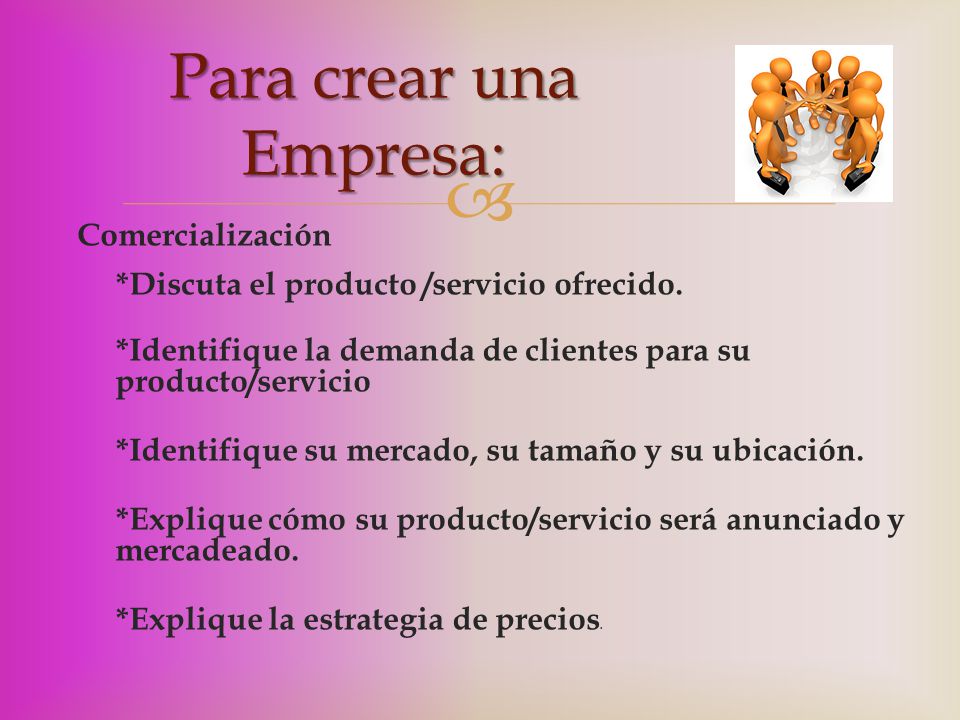 Para crear una Empresa:

Comercialización

*Discuta el producto /servicio ofrecido.

*Identifique la demanda de clientes para su producto/servicio

*Identifique su mercado, su tamaño y su ubicación.

*Explique cómo su producto/servicio será anunciado y mercadeado.

*Explique la estrategia de precios.